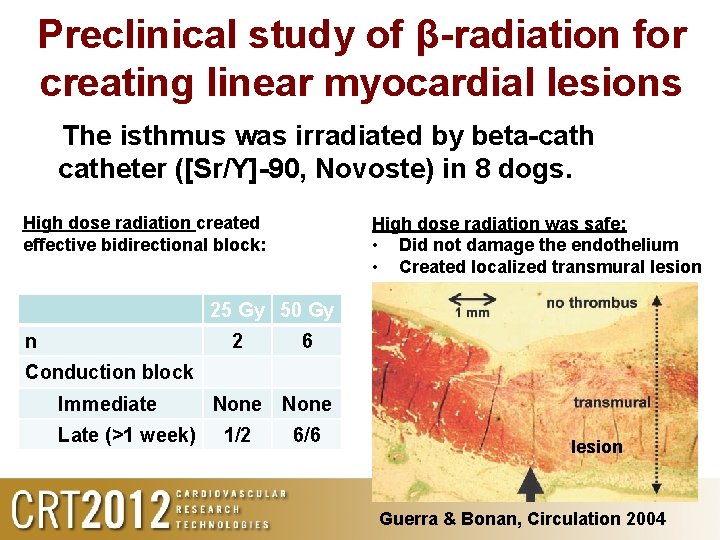 Preclinical study of β-radiation for creating linear myocardial lesions

The isthmus was irradiated by beta-cath catheter ([Sr/Y]-90, Novoste) in 8 dogs.

High dose radiation created effective bidirectional block:

| | 25 Gy | 50 Gy |
|---|---|---|
| n | 2 | 6 |
| Conduction block | | |
| Immediate | None | None |
| Late (>1 week) | 1/2 | 6/6 |

High dose radiation was safe:
• Did not damage the endothelium
• Created localized transmural lesion

1 mm
no thrombus
transmural
lesion

Guerra & Bonan, Circulation 2004

CRT2012 CARDIOVASCULAR RESEARCH TECHNOLOGIES